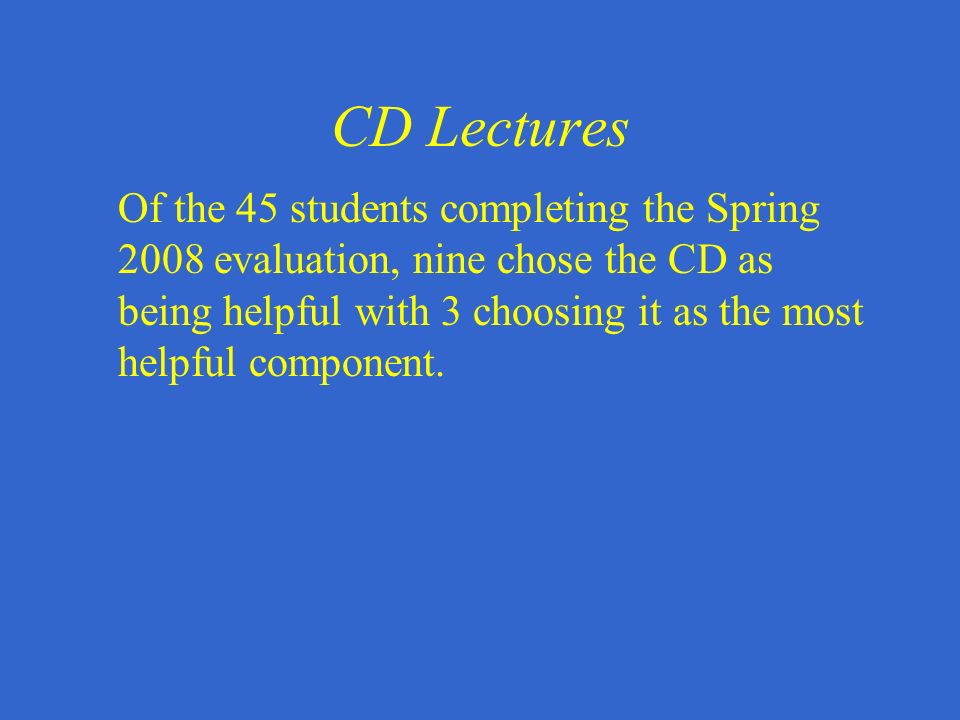 CD Lectures

Of the 45 students completing the Spring 2008 evaluation, nine chose the CD as being helpful with 3 choosing it as the most helpful component.